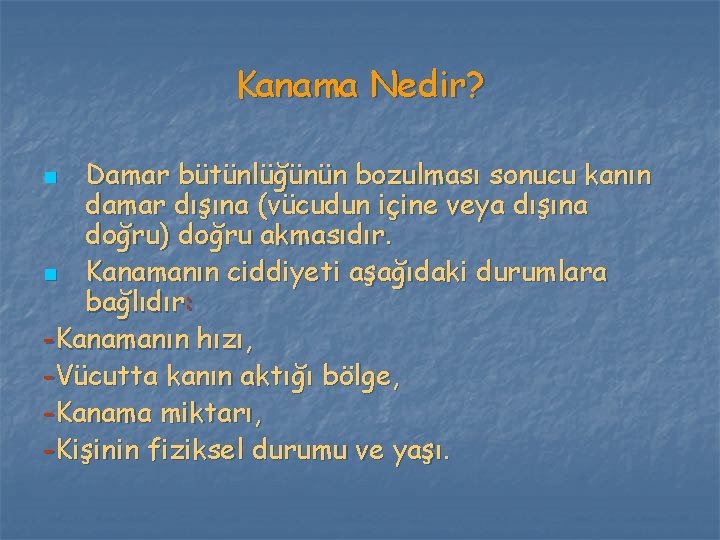 Kanama Nedir?

Damar bütünlüğünün bozulması sonucu kanın damar dışına (vücudun içine veya dışına doğru) doğru akmasıdır.

Kanamanın ciddiyeti aşağıdaki durumlara bağlıdır:

-Kanamanın hızı,
-Vücutta kanın aktığı bölge,
-Kanama miktarı,
-Kişinin fiziksel durumu ve yaşı.